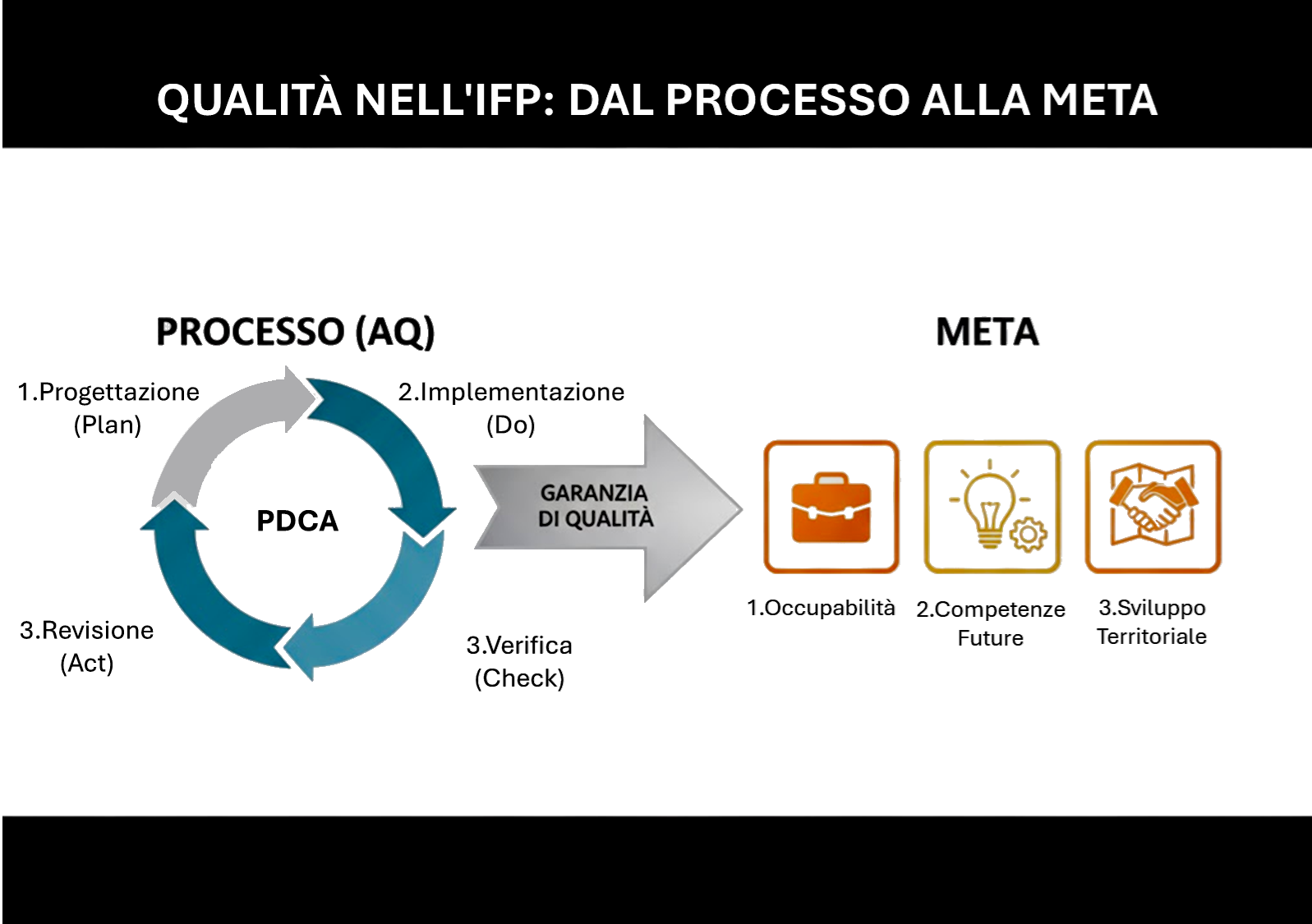 QUALITÀ NELL'IFP: DAL PROCESSO ALLA META

PROCESSO (AQ)

1.Progettazione (Plan)

2.Implementazione (Do)

PDCA

3.Revisione (Act)

3.Verifica (Check)

GARANZIA DI QUALITÀ

META

1.Occupabilità

2.Competenze Future

3.Sviluppo Territoriale